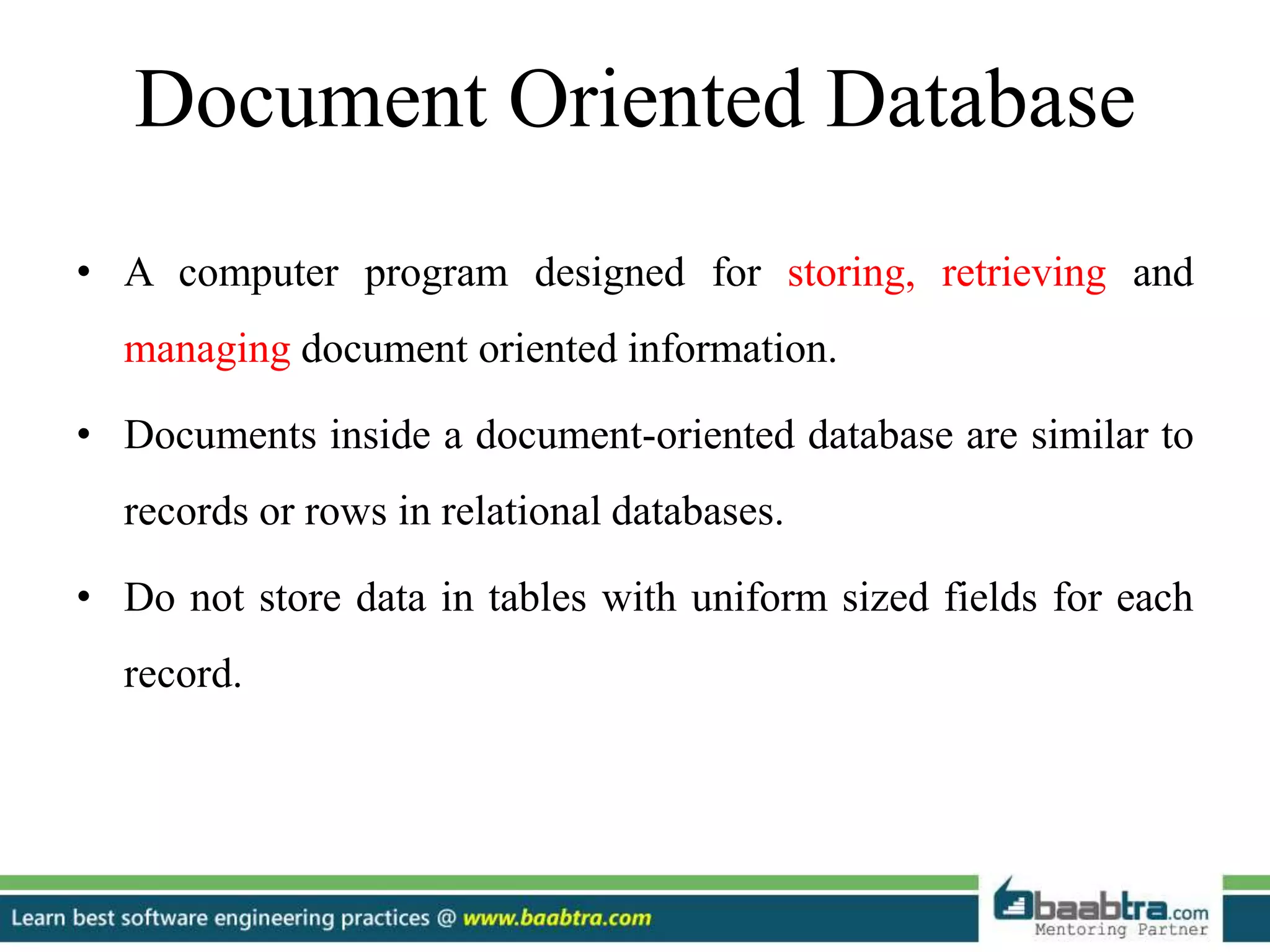 Document Oriented Database

• A computer program designed for storing, retrieving and managing document oriented information.

• Documents inside a document-oriented database are similar to records or rows in relational databases.

• Do not store data in tables with uniform sized fields for each record.

Learn best software engineering practices @ www.baabtra.com

baabtra.com
Mentoring Partner